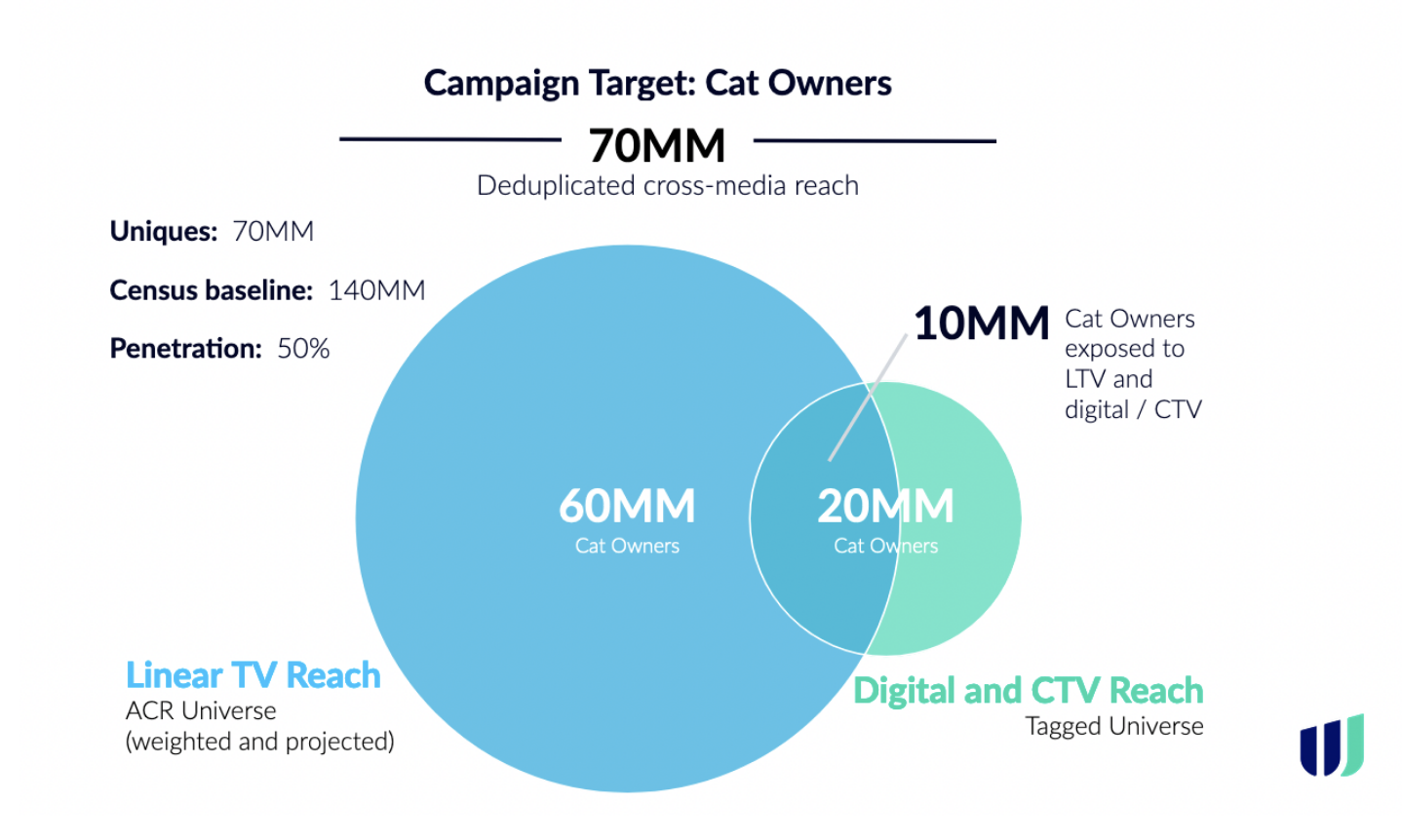 Campaign Target: Cat Owners

70MM

Deduplicated cross-media reach

Uniques: 70MM

Census baseline: 140MM

Penetration: 50%

10MM Cat Owners exposed to LTV and digital / CTV

60MM
Cat Owners

20MM
Cat Owners

Linear TV Reach
ACR Universe
(weighted and projected)

Digital and CTV Reach
Tagged Universe